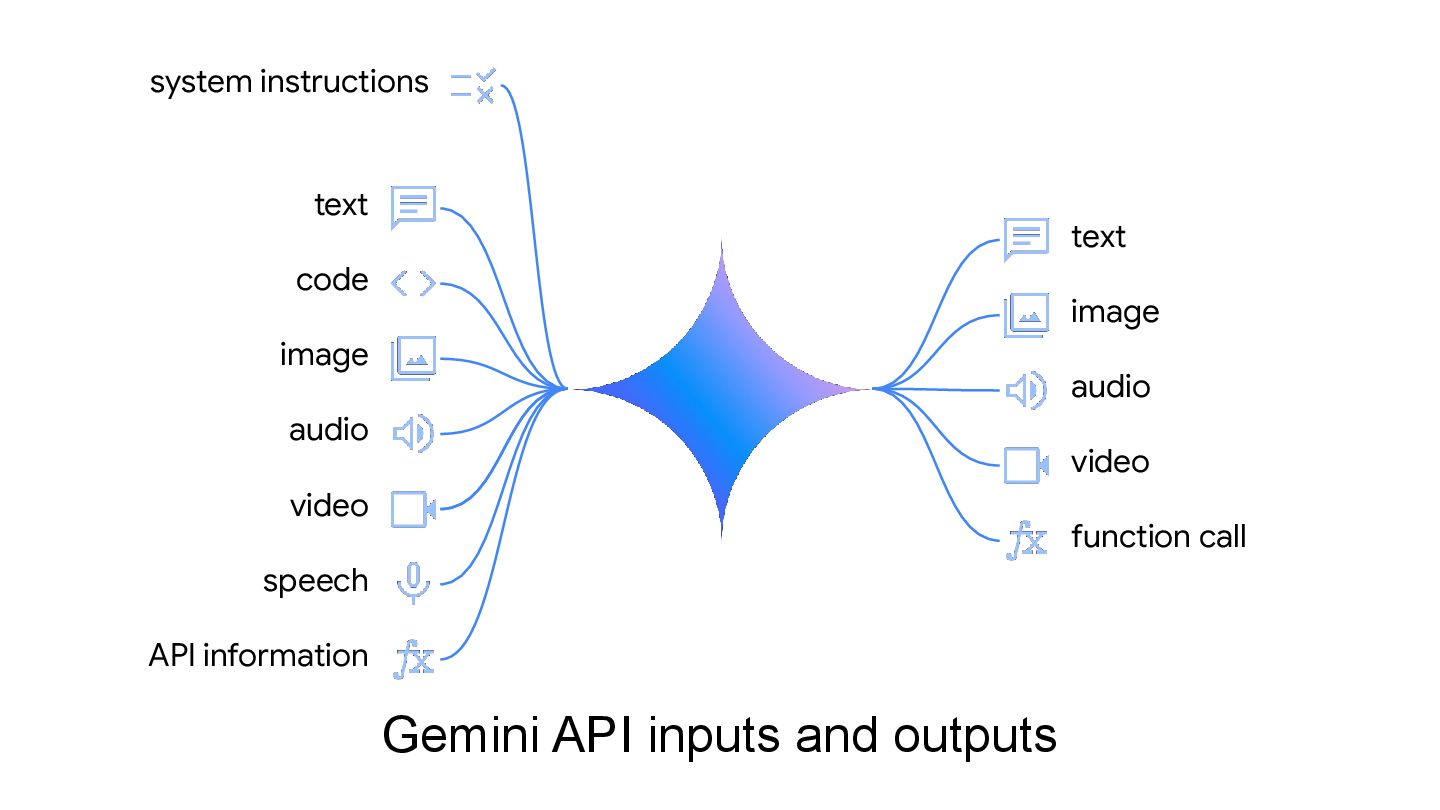 system instructions

text

code

image

audio

video

speech

API information

text

image

audio

video

function call

Gemini API inputs and outputs